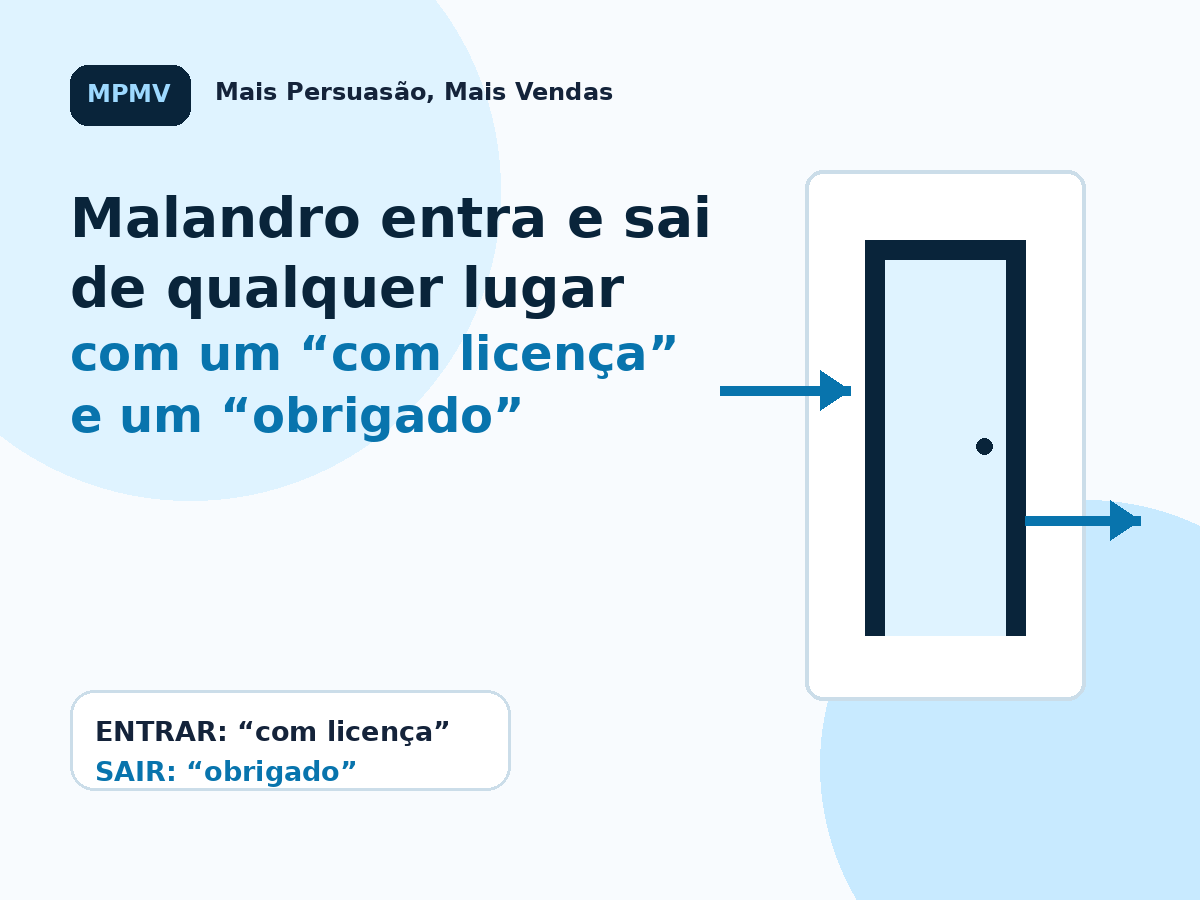 MPMV Mais Persuasão, Mais Vendas

Malandro entra e sai de qualquer lugar
com um “com licença” e um “obrigado”

ENTRAR: “com licença”
SAIR: “obrigado”